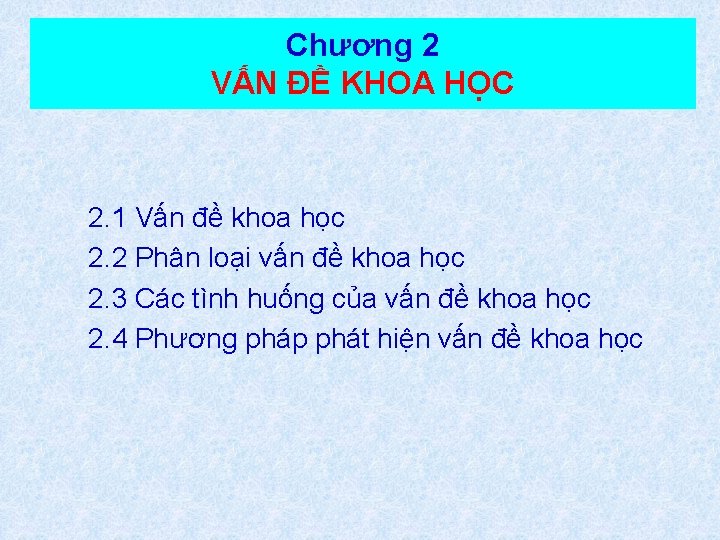 Chương 2
VẤN ĐỀ KHOA HỌC

2.1 Vấn đề khoa học
2.2 Phân loại vấn đề khoa học
2.3 Các tình huống của vấn đề khoa học
2.4 Phương pháp phát hiện vấn đề khoa học